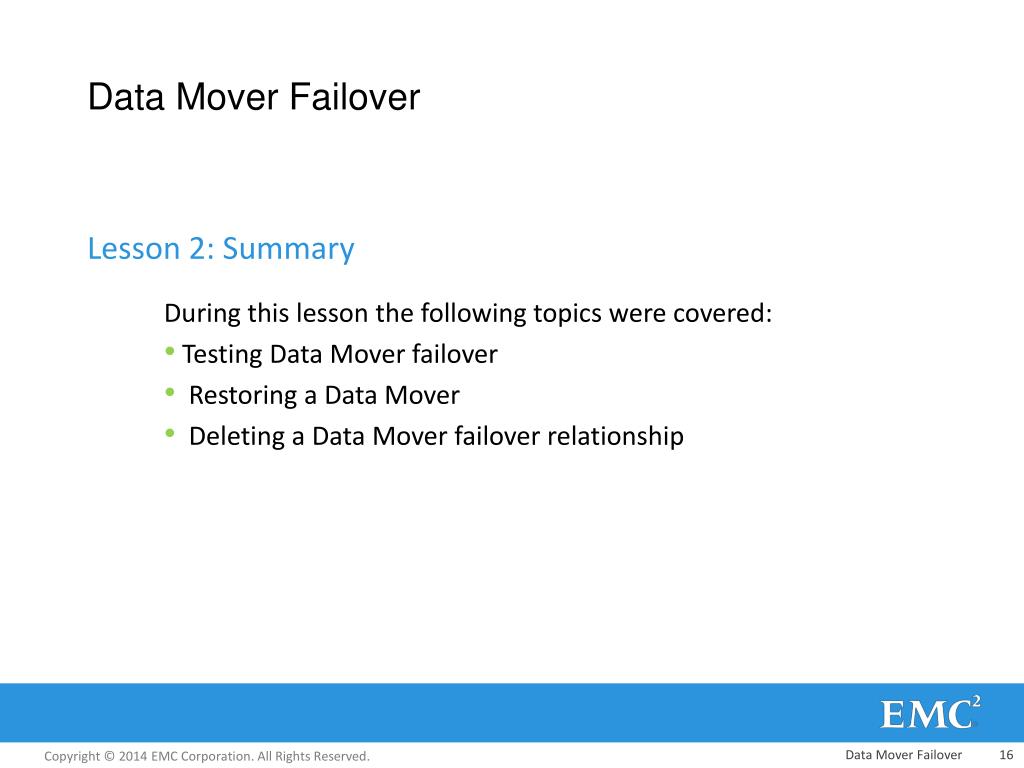 Data Mover Failover

Lesson 2: Summary

During this lesson the following topics were covered:
• Testing Data Mover failover
• Restoring a Data Mover
• Deleting a Data Mover failover relationship

EMC$^2$

Copyright © 2014 EMC Corporation. All Rights Reserved.

Data Mover Failover 16